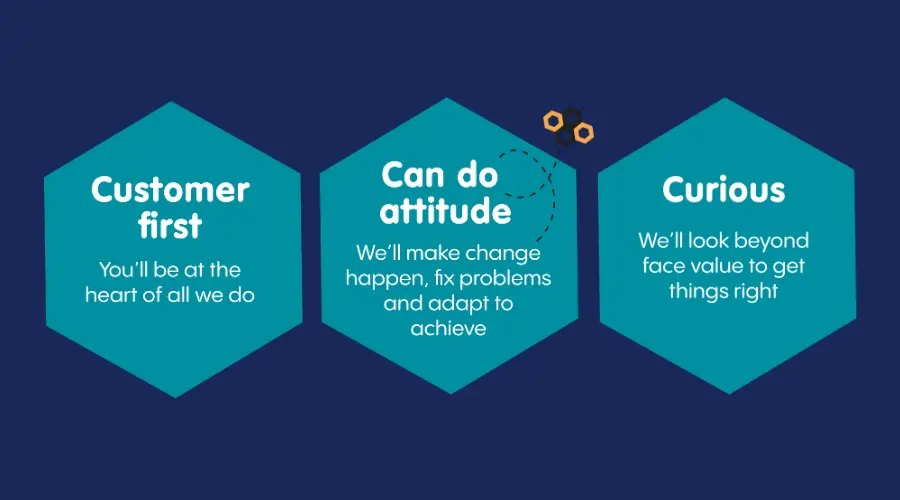 Customer first

You'll be at the heart of all we do

Can do attitude

We'll make change happen, fix problems and adapt to achieve

Curious

We'll look beyond face value to get things right